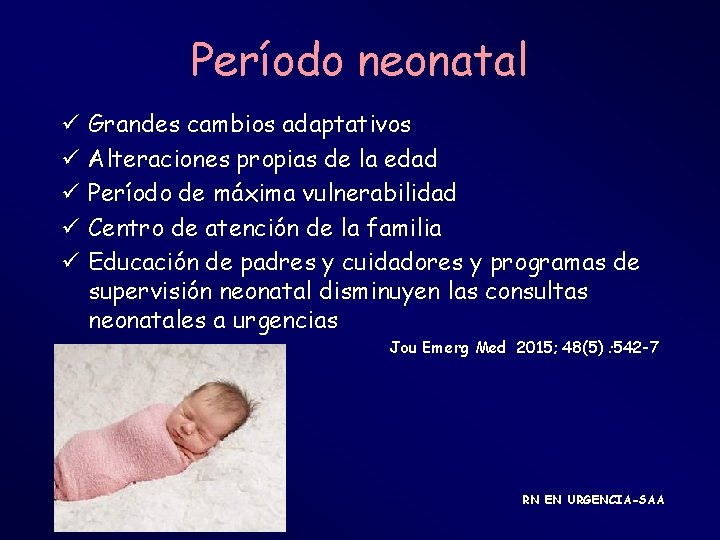 Período neonatal

✓ Grandes cambios adaptativos
✓ Alteraciones propias de la edad
✓ Período de máxima vulnerabilidad
✓ Centro de atención de la familia
✓ Educación de padres y cuidadores y programas de supervisión neonatal disminuyen las consultas neonatales a urgencias

Jou Emerg Med 2015; 48(5) :542-7

RN EN URGENCIA-SAA